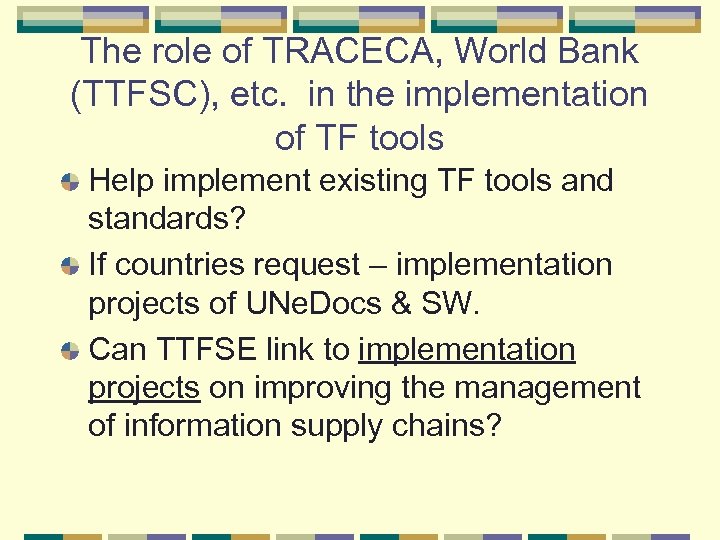 The role of TRACECA, World Bank (TTFSC), etc.  in the implementation of TF tools

Help implement existing TF tools and standards?

If countries request – implementation projects of UNeDocs & SW.

Can TTFSE link to implementation projects on improving the management of information supply chains?